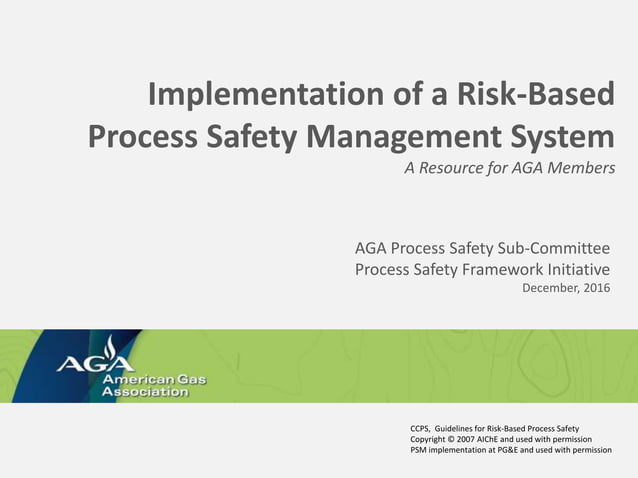 Implementation of a Risk-Based Process Safety Management System

A Resource for AGA Members

AGA Process Safety Sub-Committee
Process Safety Framework Initiative
December, 2016

AGA
American Gas Association

CCPS, Guidelines for Risk-Based Process Safety
Copyright © 2007 AIChE and used with permission
PSM implementation at PG&E and used with permission